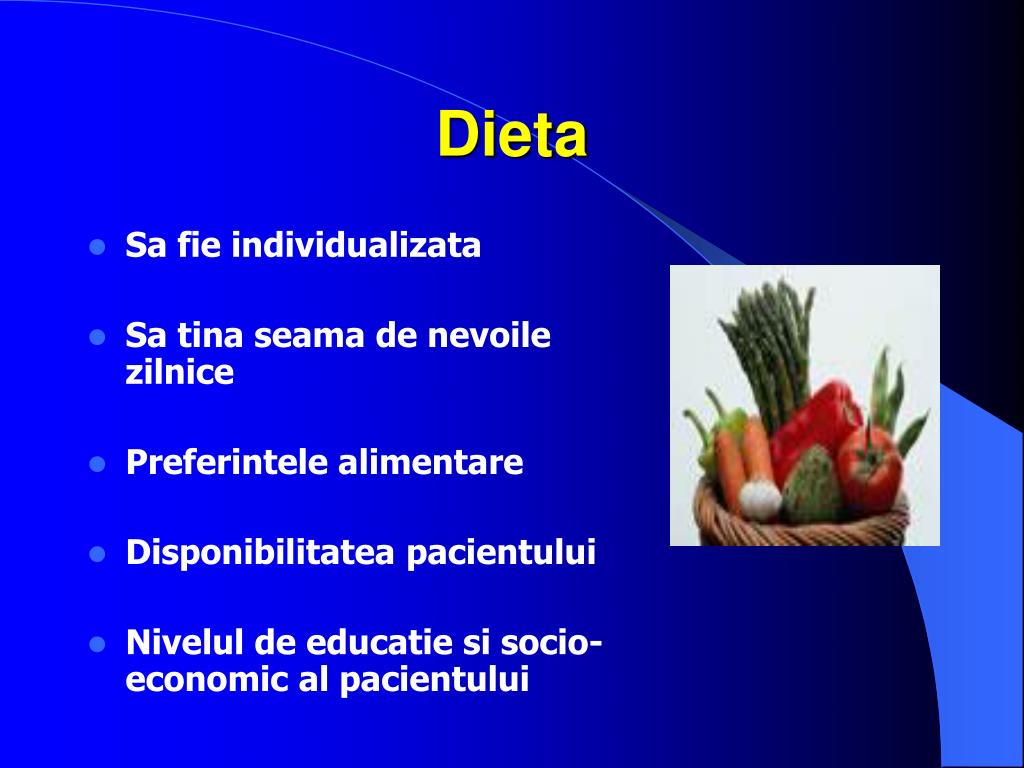 Dieta

- Sa fie individualizata
- Sa tina seama de nevoile zilnice
- Preferintele alimentare
- Disponibilitatea pacientului
- Nivelul de educatie si socio-economic al pacientului